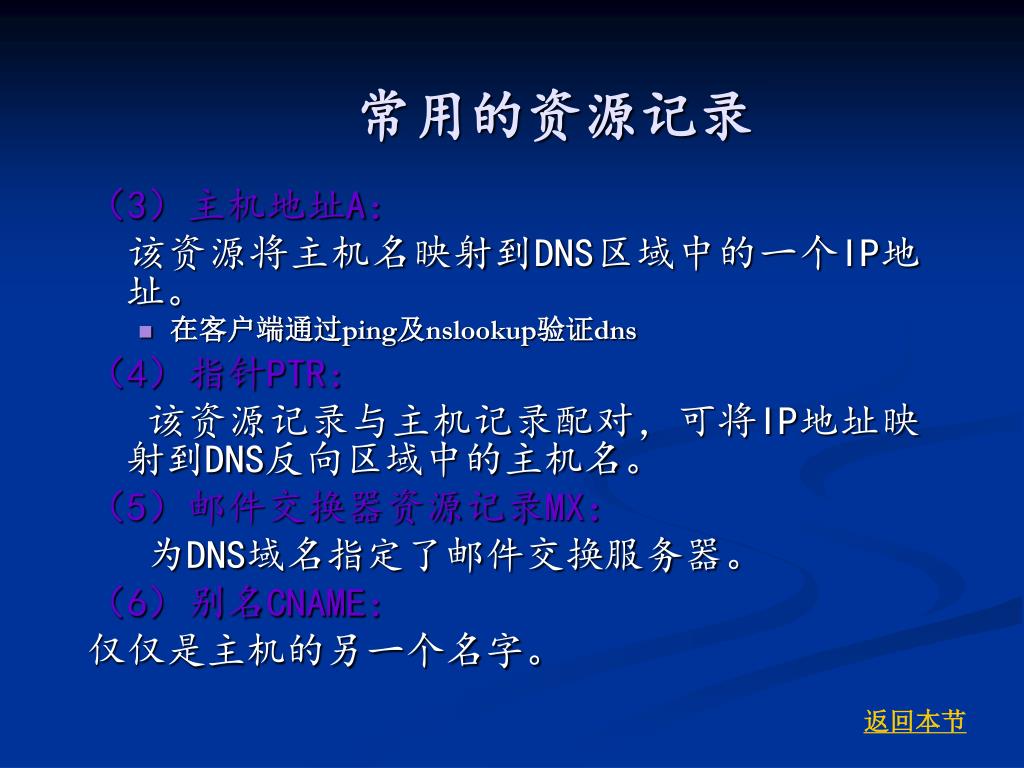 常用的资源记录

（3）主机地址A:

该资源将主机名映射到DNS区域中的一个IP地址。

在客户端通过ping及nslookup验证dns

（4）指针PTR:

该资源记录与主机记录配对，可将IP地址映射到DNS反向区域中的主机名。

（5）邮件交换器资源记录MX:

为DNS域名指定了邮件交换服务器。

（6）别名CNAME:

仅仅是主机的另一个名字。

返回本节